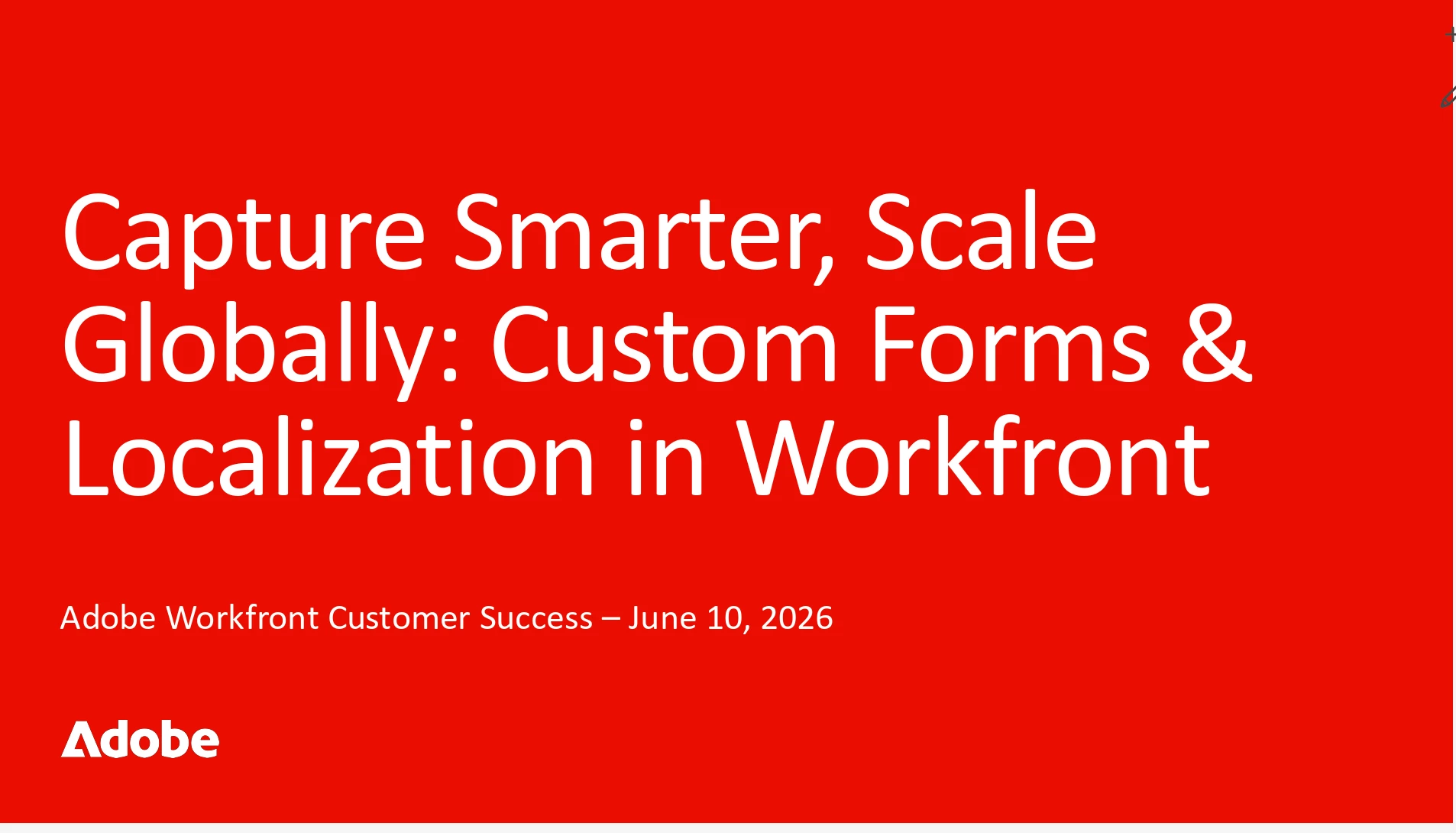 Capture Smarter, Scale Globally: Custom Forms & Localization in Workfront

Adobe Workfront Customer Success – June 10, 2026

Adobe